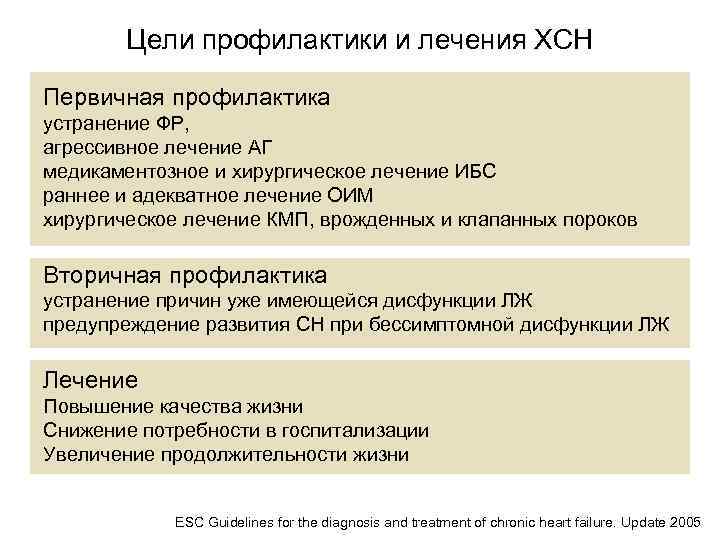 Цели профилактики и лечения ХСН

Первичная профилактика
устранение ФР,
агрессивное лечение АГ
медикаментозное и хирургическое лечение ИБС
раннее и адекватное лечение ОИМ
хирургическое лечение КМП, врожденных и клапанных пороков

Вторичная профилактика
устранение причин уже имеющейся дисфункции ЛЖ
предупреждение развития СН при бессимптомной дисфункции ЛЖ

Лечение
Повышение качества жизни
Снижение потребности в госпитализации
Увеличение продолжительности жизни

ESC Guidelines for the diagnosis and treatment of chronic heart failure. Update 2005